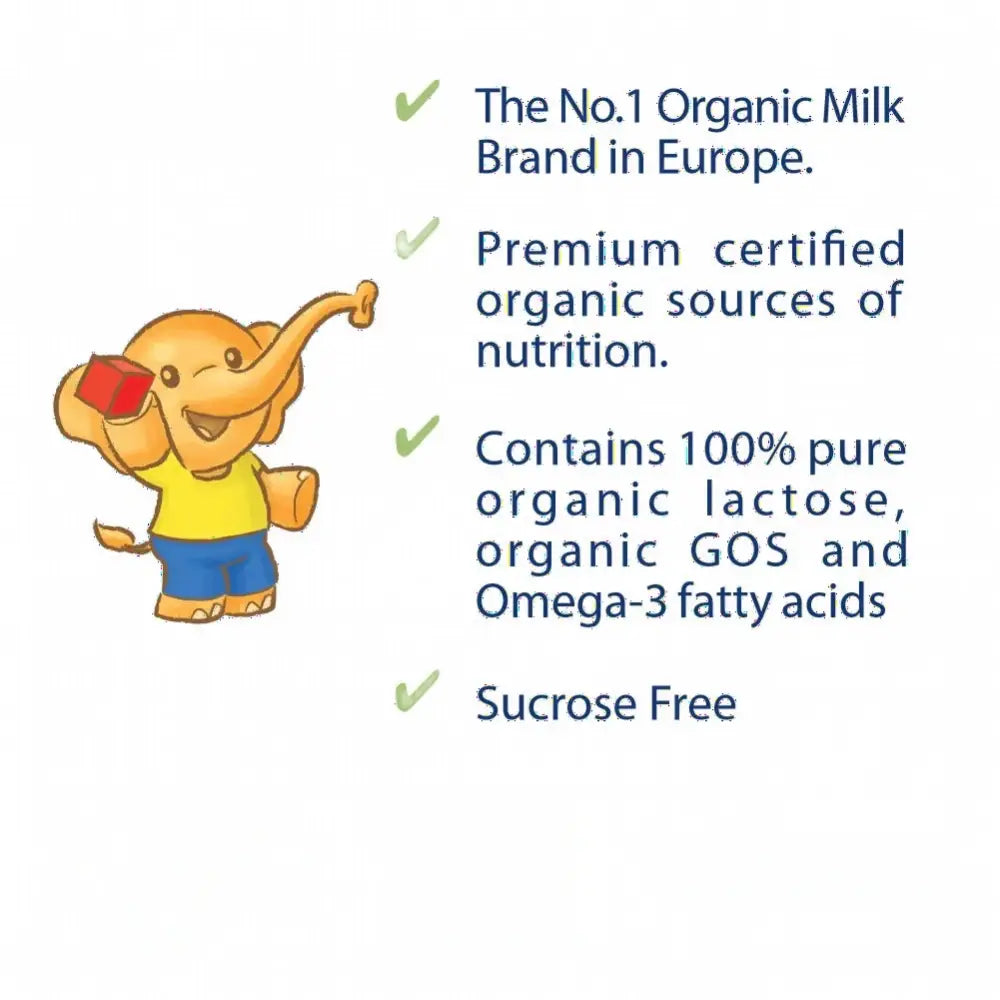 ✔ The No.1 Organic Milk Brand in Europe.

✔ Premium certified organic sources of nutrition.

✔ Contains 100% pure organic lactose, organic GOS and Omega-3 fatty acids

✔ Sucrose Free